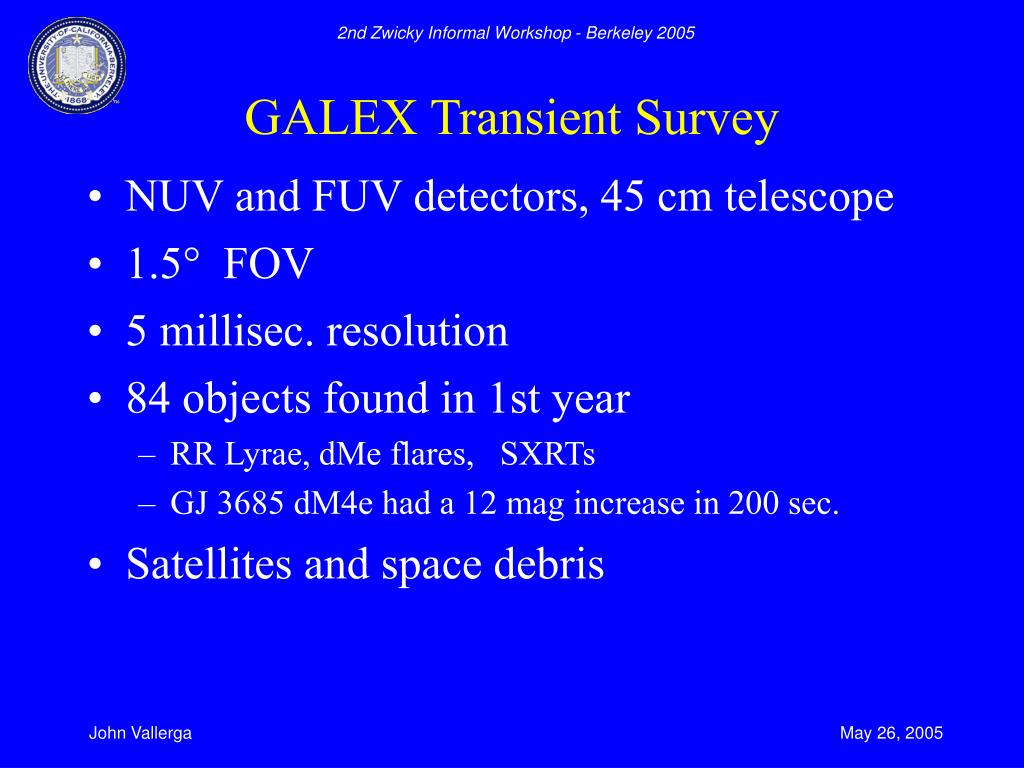 THE UNIVERSITY OF CALIFORNIA BERKELEY 1868

2nd Zwicky Informal Workshop - Berkeley 2005

GALEX Transient Survey

• NUV and FUV detectors, 45 cm telescope
• 1.5° FOV
• 5 millisec. resolution
• 84 objects found in 1st year
– RR Lyrae, dMe flares, SXRTs
– GJ 3685 dM4e had a 12 mag increase in 200 sec.
• Satellites and space debris

John Vallerga

May 26, 2005